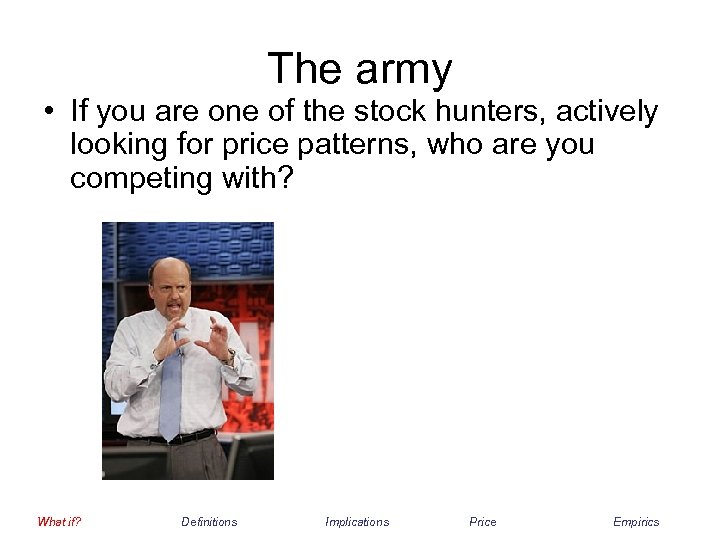 The army

• If you are one of the stock hunters, actively looking for price patterns, who are you competing with?

What if? Definitions Implications Price Empirics